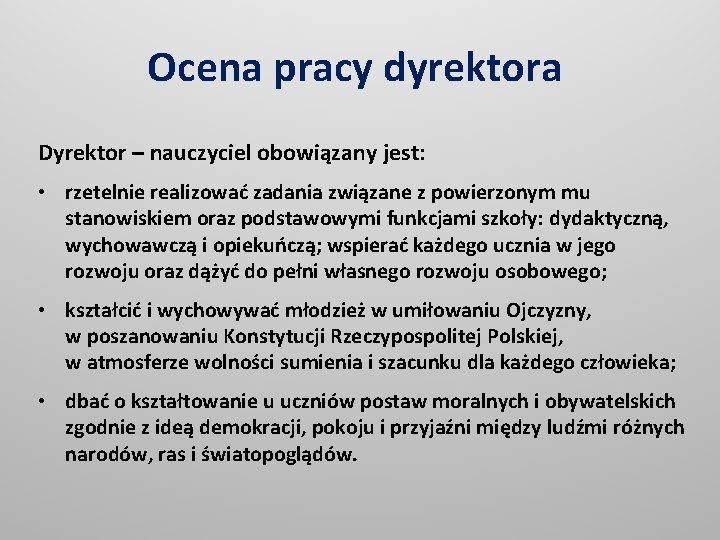 Ocena pracy dyrektora

Dyrektor – nauczyciel obowiązany jest:

• rzetelnie realizować zadania związane z powierzonym mu stanowiskiem oraz podstawowymi funkcjami szkoły: dydaktyczną, wychowawczą i opiekuńczą; wspierać każdego ucznia w jego rozwoju oraz dążyć do pełni własnego rozwoju osobowego;

• kształcić i wychowywać młodzież w umiłowaniu Ojczyzny, w poszanowaniu Konstytucji Rzeczypospolitej Polskiej, w atmosferze wolności sumienia i szacunku dla każdego człowieka;

• dbać o kształtowanie u uczniów postaw moralnych i obywatelskich zgodnie z ideą demokracji, pokoju i przyjaźni między ludźmi różnych narodów, ras i światopoglądów.